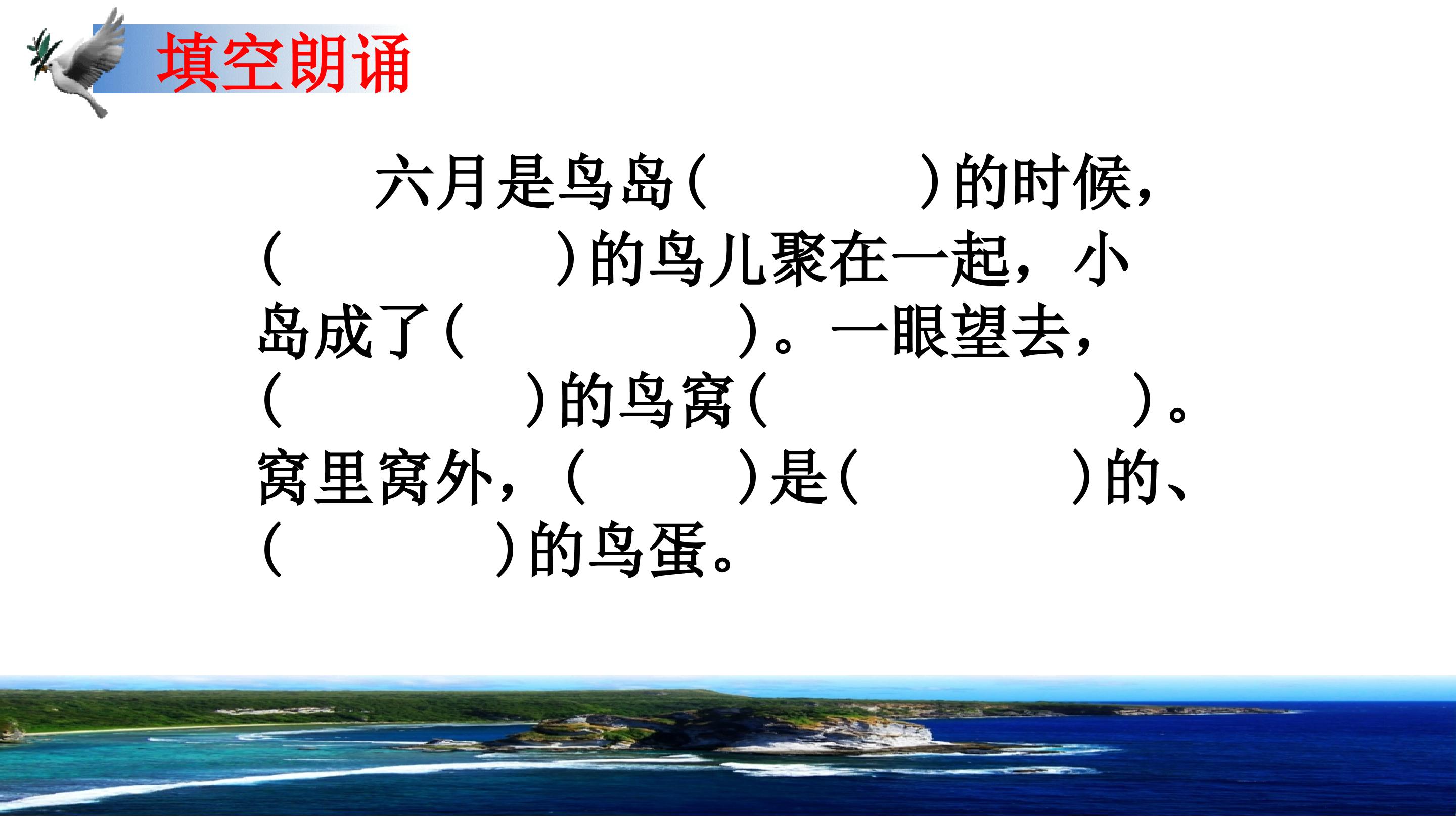 填空朗诵

六月是鸟岛（ ）的时候，（ ）的鸟儿聚在一起，小岛成了（ ）。一眼望去，（ ）的鸟窝（ ）。窝里窝外，（ ）是（ ）的、（ ）的鸟蛋。